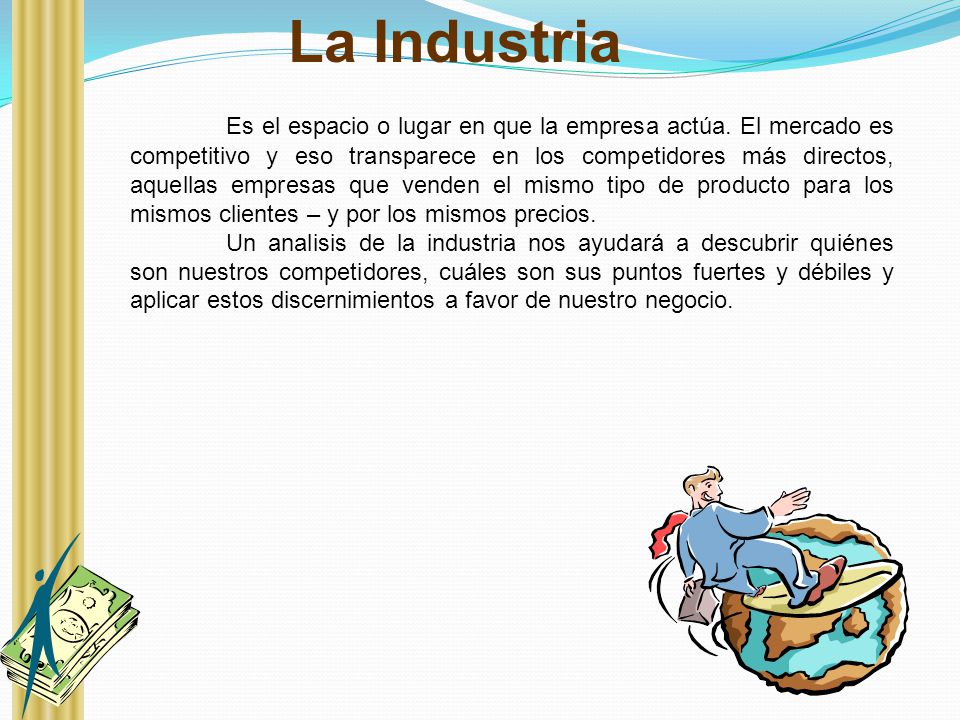 La Industria

Es el espacio o lugar en que la empresa actúa. El mercado es competitivo y eso transparece en los competidores más directos, aquellas empresas que venden el mismo tipo de producto para los mismos clientes – y por los mismos precios.

Un analisis de la industria nos ayudará a descubrir quiénes son nuestros competidores, cuáles son sus puntos fuertes y débiles y aplicar estos discernimientos a favor de nuestro negocio.